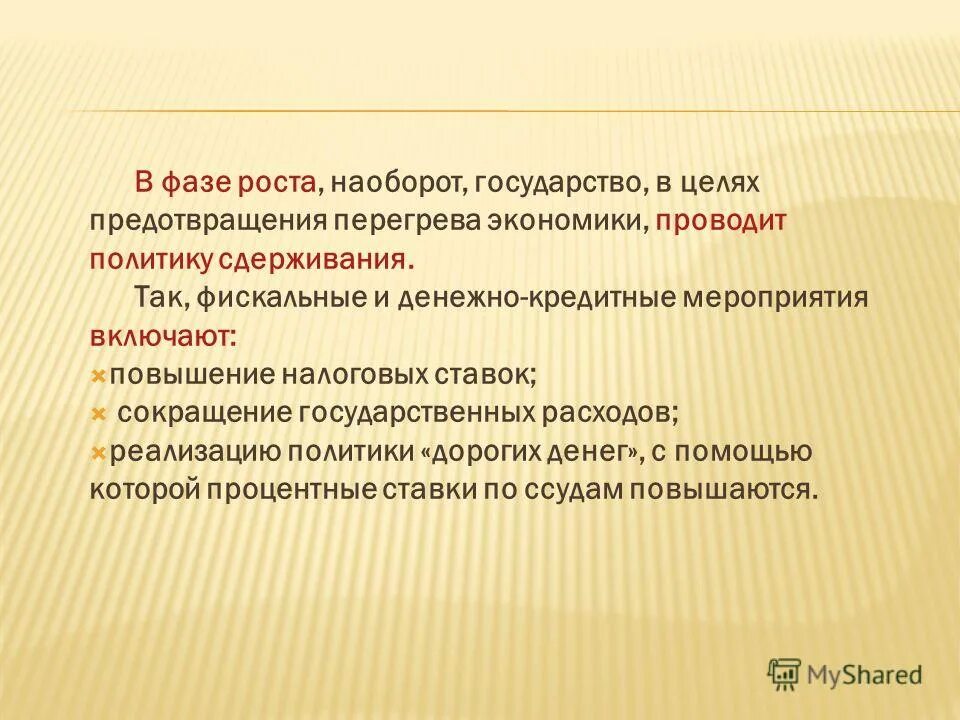 В фазе роста, наоборот, государство, в целях предотвращения перегрева экономики, проводит политику сдерживания.

Так, фискальные и денежно-кредитные мероприятия включают:

повышение налоговых ставок;

сокращение государственных расходов;

реализацию политики «дорогих денег», с помощью которой процентные ставки по ссудам повышаются.

MyShared